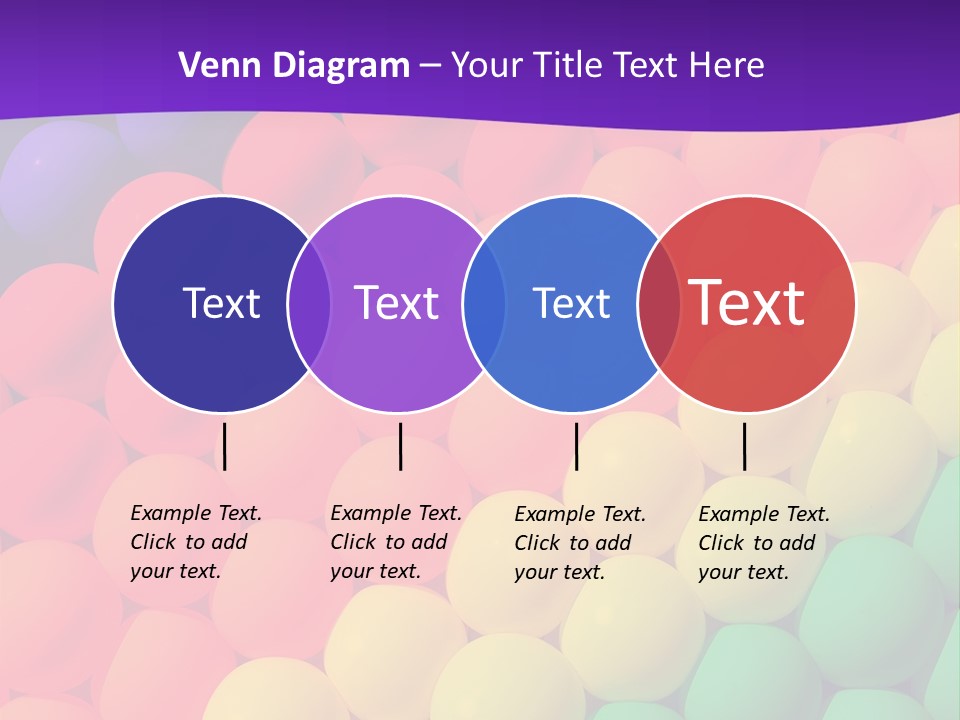 Venn Diagram – Your Title Text Here

Text

Text

Text

Text

Example Text.
Click to add your text.

Example Text.
Click to add your text.

Example Text.
Click to add your text.

Example Text.
Click to add your text.